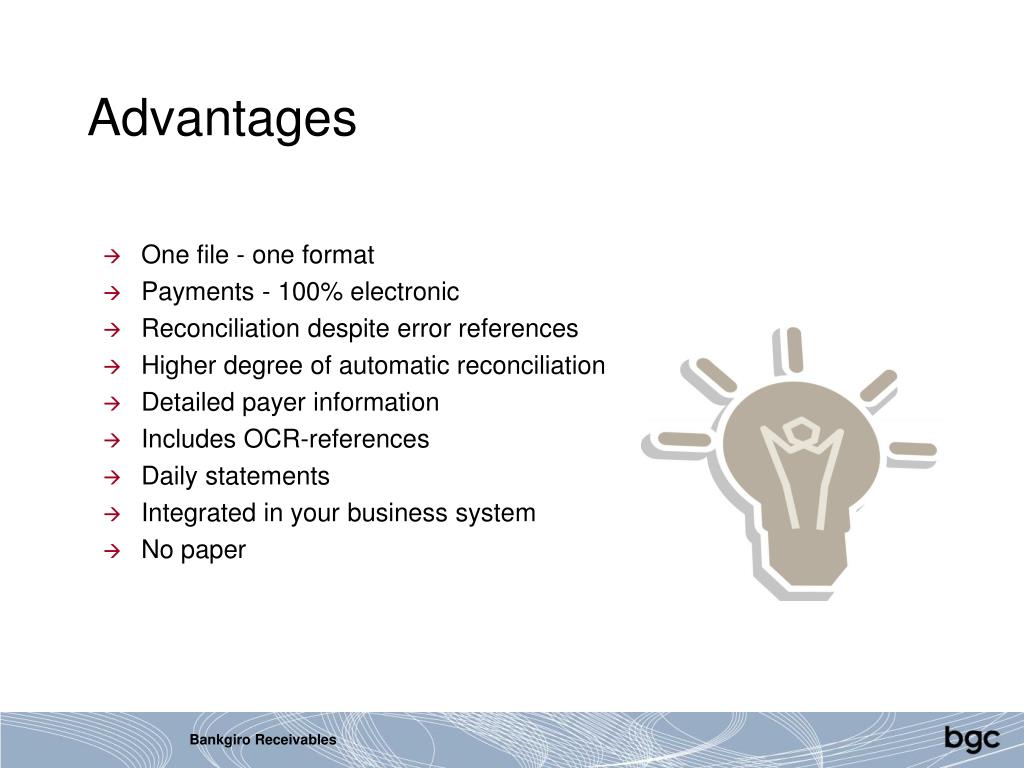 Advantages

→ One file - one format
→ Payments - 100% electronic
→ Reconciliation despite error references
→ Higher degree of automatic reconciliation
→ Detailed payer information
→ Includes OCR-references
→ Daily statements
→ Integrated in your business system
→ No paper

Bankgiro Receivables

bgc